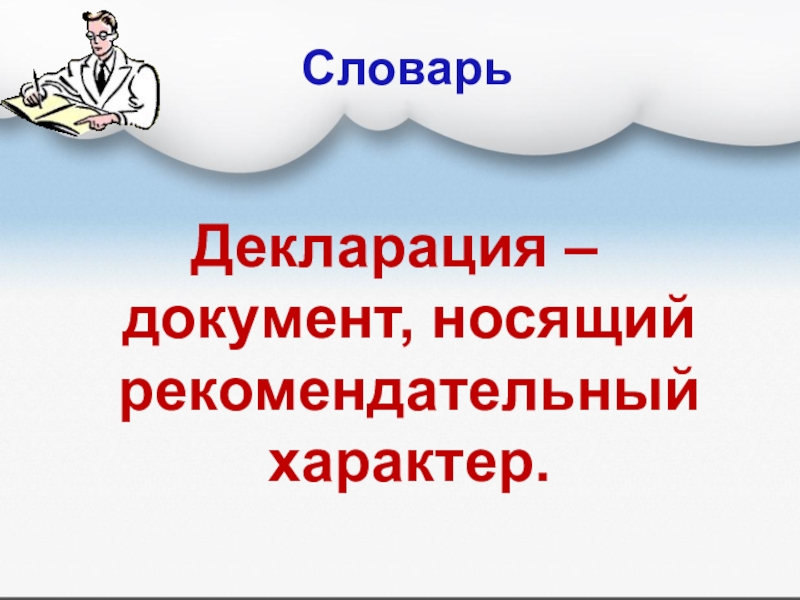 Словарь

Декларация – документ, носящий рекомендательный характер.